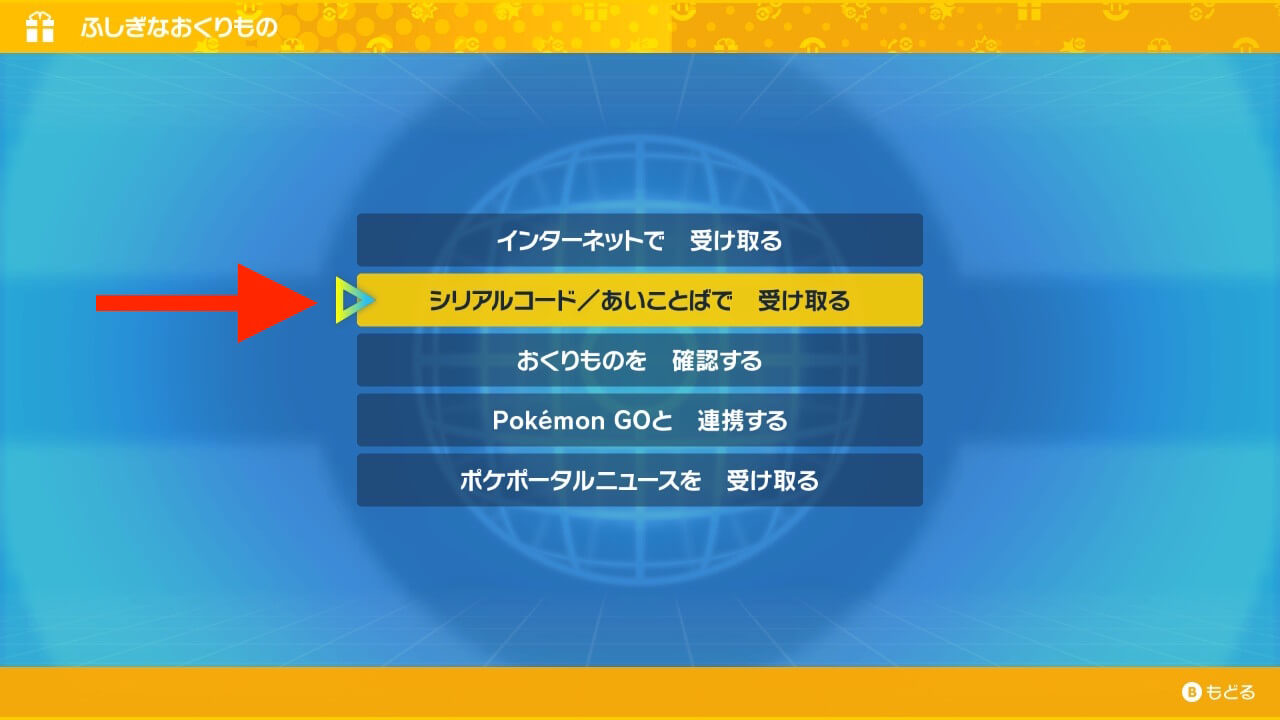 ふしぎなおくりもの

インターネットで　受け取る

シリアルコード／あいことばで　受け取る

おくりものを　確認する

Pokémon GOと　連携する

ポケポータルニュースを　受け取る

B もどる